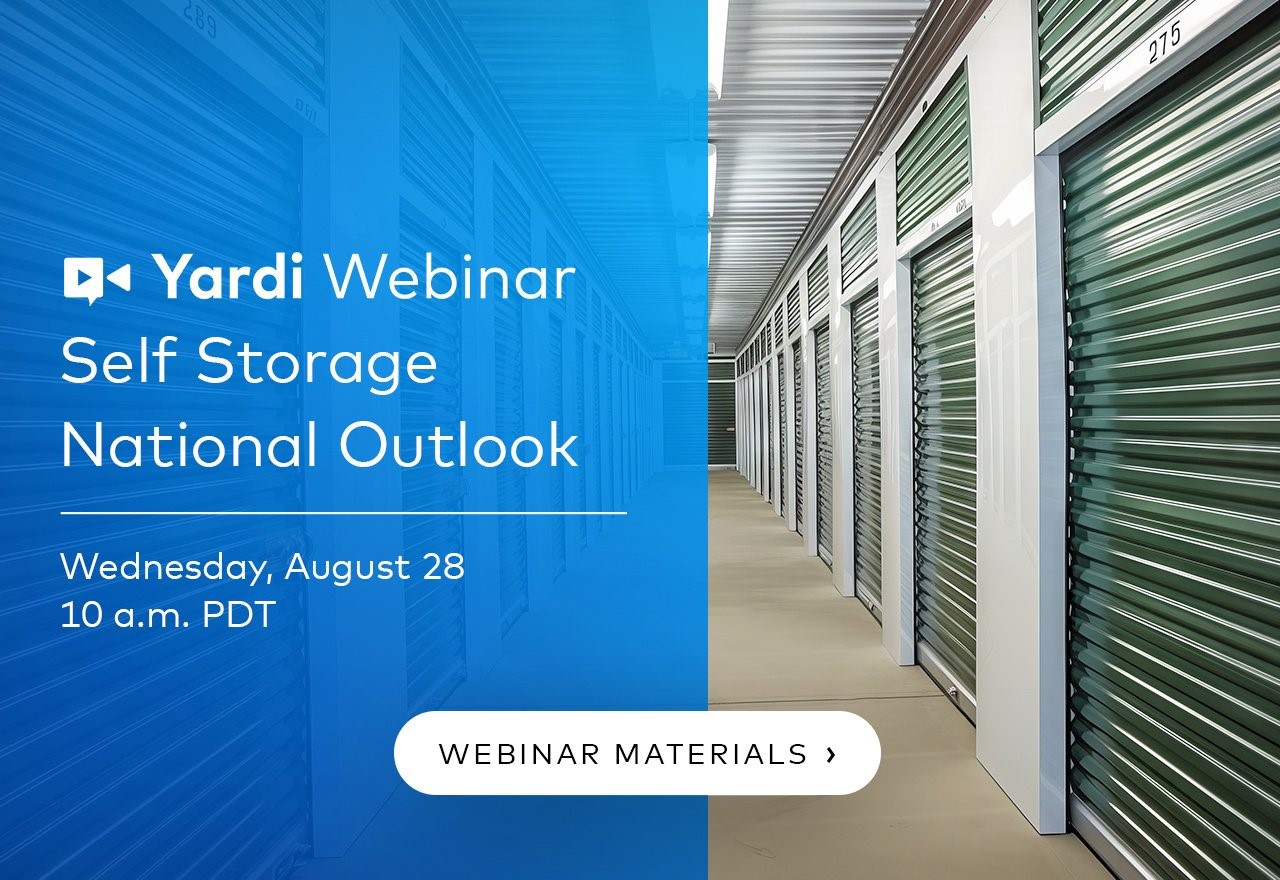 289

275

Yardi Webinar
Self Storage
National Outlook

Wednesday, August 28
10 a.m. PDT

WEBINAR MATERIALS ›